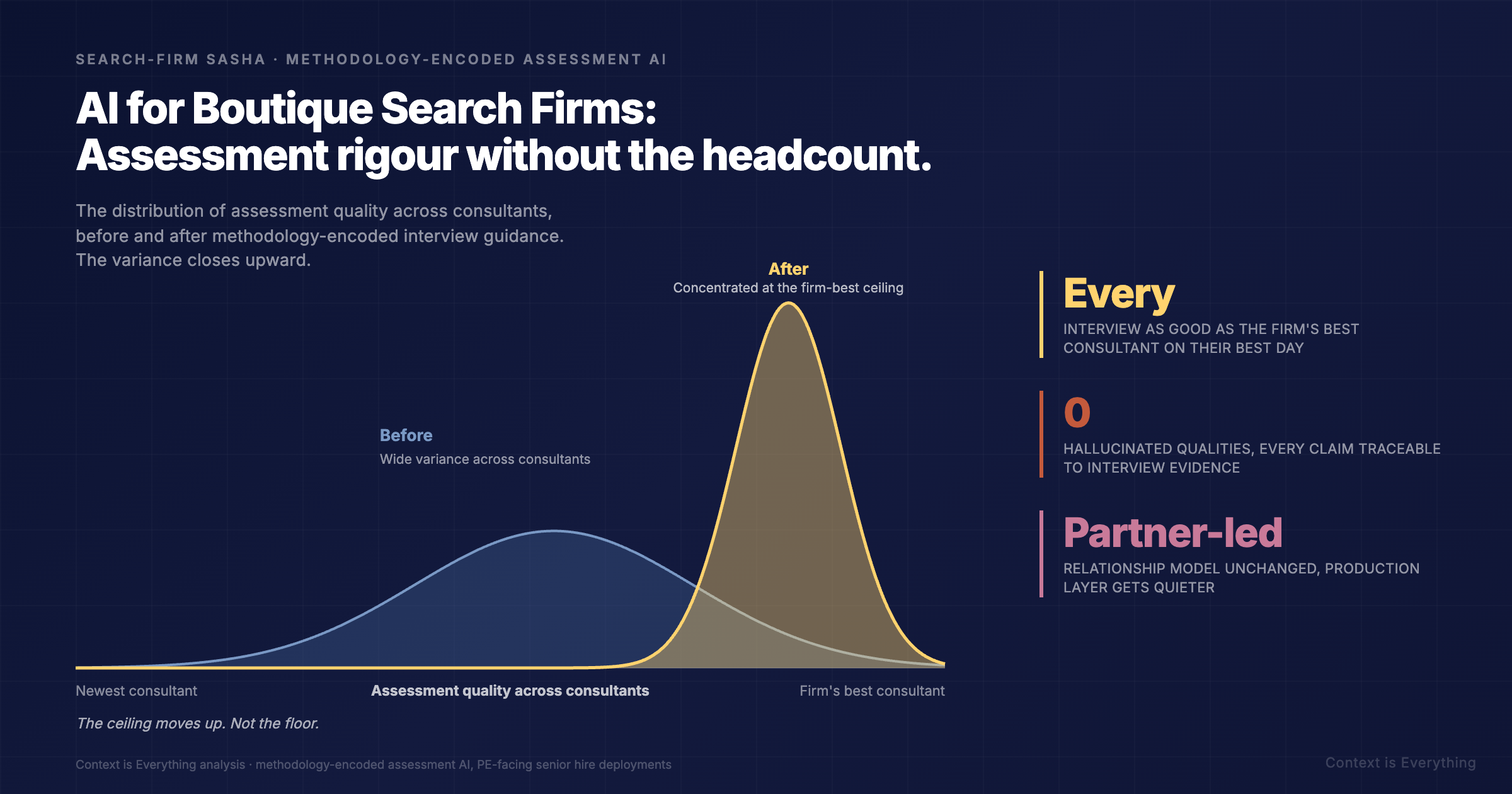 SEARCH-FIRM SASHA · METHODOLOGY-ENCODED ASSESSMENT AI

AI for Boutique Search Firms: Assessment rigour without the headcount.

The distribution of assessment quality across consultants, before and after methodology-encoded interview guidance. The variance closes upward.

After
Concentrated at the firm-best ceiling

Before
Wide variance across consultants

Newest consultant
Assessment quality across consultants
Firm's best consultant

The ceiling moves up. Not the floor.

Every
INTERVIEW AS GOOD AS THE FIRM'S BEST CONSULTANT ON THEIR BEST DAY

0
HALLUCINATED QUALITIES, EVERY CLAIM TRACEABLE TO INTERVIEW EVIDENCE

Partner-led
RELATIONSHIP MODEL UNCHANGED, PRODUCTION LAYER GETS QUIETER

Context is Everything analysis · methodology-encoded assessment AI, PE-facing senior hire deployments

Context is Everything